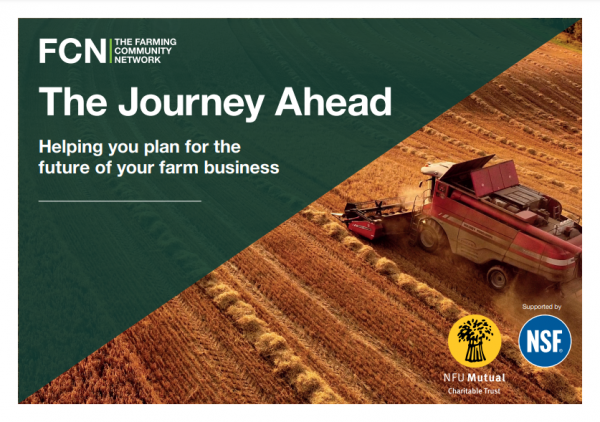 FCN THE FARMING COMMUNITY NETWORK

The Journey Ahead

Helping you plan for the future of your farm business

Supported by

NFU Mutual
Charitable Trust

NSF